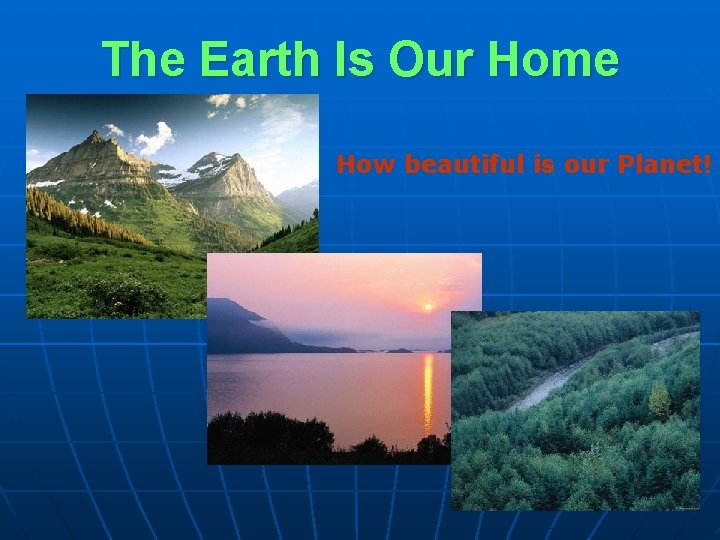 The Earth Is Our Home

How beautiful is our Planet!